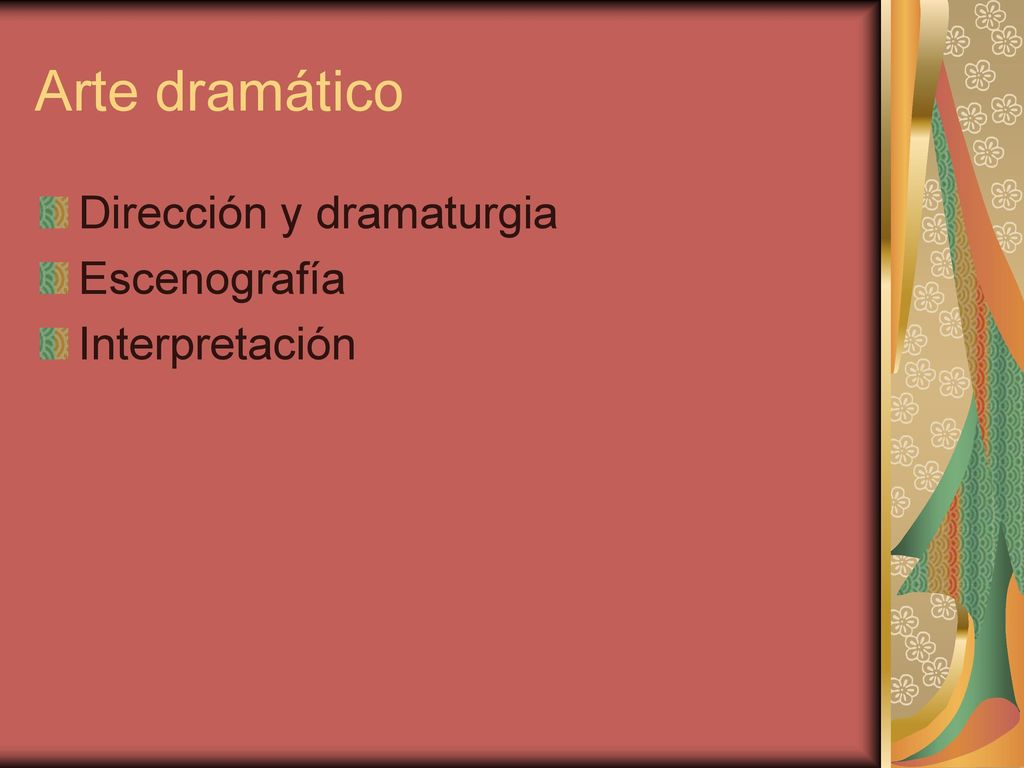 Arte dramático

Dirección y dramaturgia
Escenografía
Interpretación